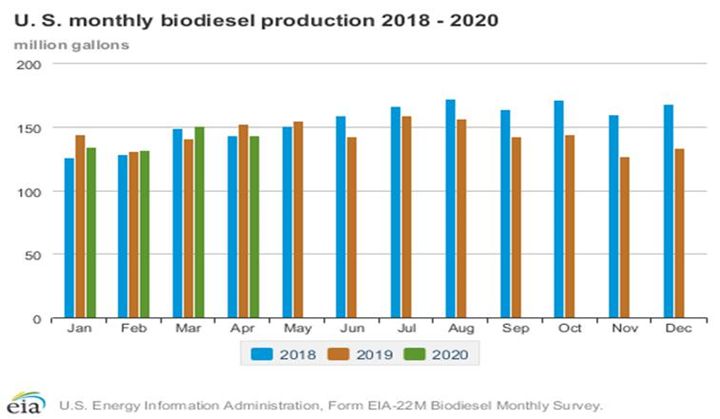 U. S. monthly biodiesel production 2018 - 2020
million gallons

200
150
100
50
0

Jan Feb Mar Apr May Jun Jul Aug Sep Oct Nov Dec

2018 2019 2020

eia U.S. Energy Information Administration, Form EIA-22M Biodiesel Monthly Survey.